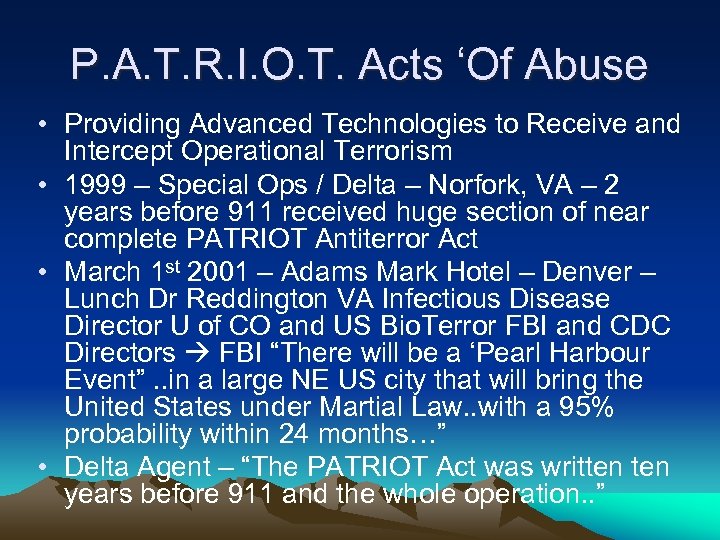 P.A.T.R.I.O.T. Acts ‘Of Abuse

• Providing Advanced Technologies to Receive and Intercept Operational Terrorism
• 1999 – Special Ops / Delta – Norfork, VA – 2 years before 911 received huge section of near complete PATRIOT Antiterror Act
• March 1$^{st}$ 2001 – Adams Mark Hotel – Denver – Lunch Dr Reddington VA Infectious Disease Director U of CO and US BioTerror FBI and CDC Directors → FBI “There will be a ‘Pearl Harbour Event” ..in a large NE US city that will bring the United States under Martial Law..with a 95% probability within 24 months…”
• Delta Agent – “The PATRIOT Act was written ten years before 911 and the whole operation..”